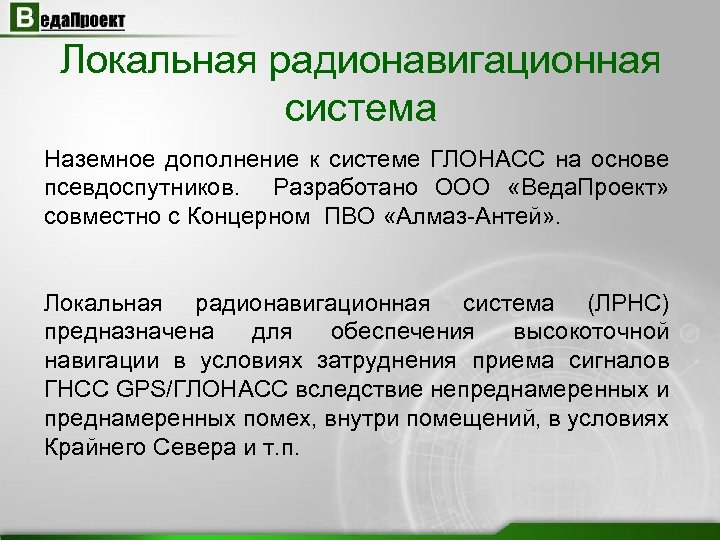 ВедаПроект

Локальная радионавигационная система

Наземное дополнение к системе ГЛОНАСС на основе псевдоспутников. Разработано ООО «ВедаПроект» совместно с Концерном ПВО «Алмаз-Антей».

Локальная радионавигационная система (ЛРНС) предназначена для обеспечения высокоточной навигации в условиях затруднения приема сигналов ГНСС GPS/ГЛОНАСС вследствие непреднамеренных и преднамеренных помех, внутри помещений, в условиях Крайнего Севера и т.п.